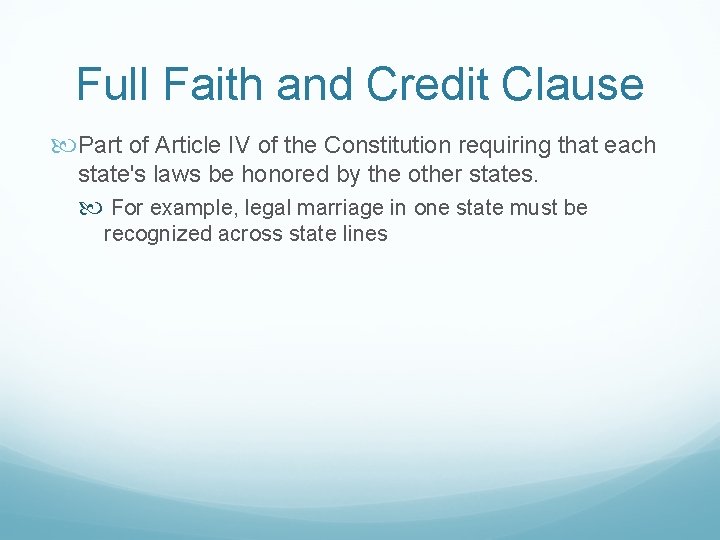 Full Faith and Credit Clause

Part of Article IV of the Constitution requiring that each state's laws be honored by the other states.

For example, legal marriage in one state must be recognized across state lines